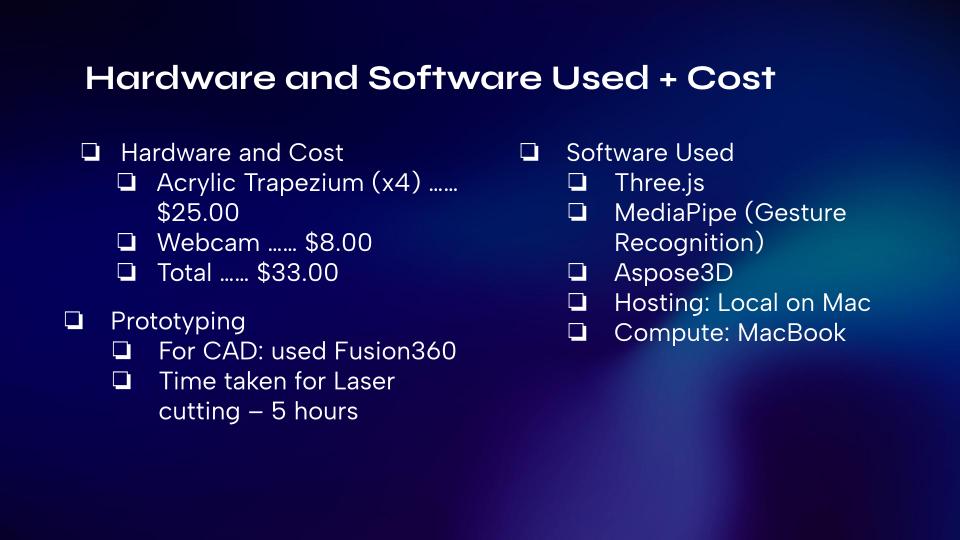 Hardware and Software Used + Cost

❏ Hardware and Cost
❏ Acrylic Trapezium (x4) …… $25.00
❏ Webcam …… $8.00
❏ Total …… $33.00

❏ Prototyping
❏ For CAD: used Fusion360
❏ Time taken for Laser cutting – 5 hours

❏ Software Used
❏ Three.js
❏ MediaPipe (Gesture Recognition)
❏ Aspose3D
❏ Hosting: Local on Mac
❏ Compute: MacBook